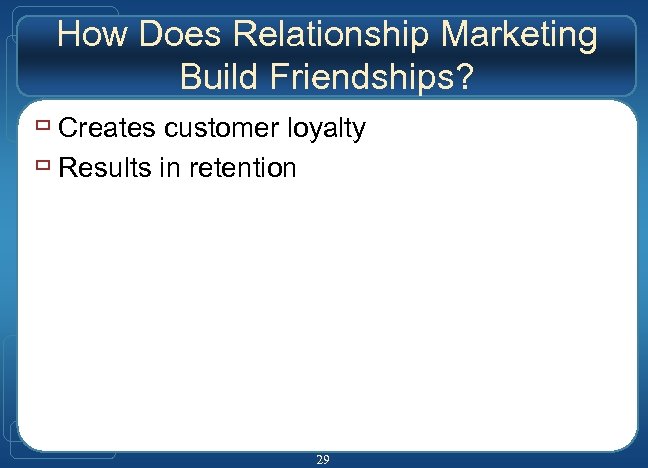 How Does Relationship Marketing Build Friendships?

Creates customer loyalty

Results in retention

29